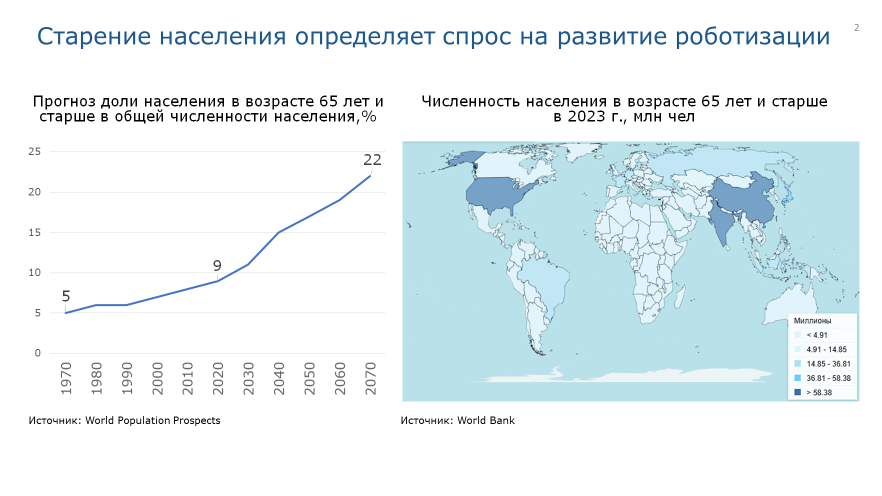 Старение населения определяет спрос на развитие роботизации

2

Прогноз доли населения в возрасте 65 лет и старше в общей численности населения,%

25
20
15
10
5
0

5
9
22

1970 1980 1990 2000 2010 2020 2030 2040 2050 2060 2070

Источник: World Population Prospects

Численность населения в возрасте 65 лет и старше в 2023 г., млн чел

Миллионы
< 4.91
4.91 - 14.85
14.85 - 36.81
36.81 - 58.38
> 58.38

Источник: World Bank